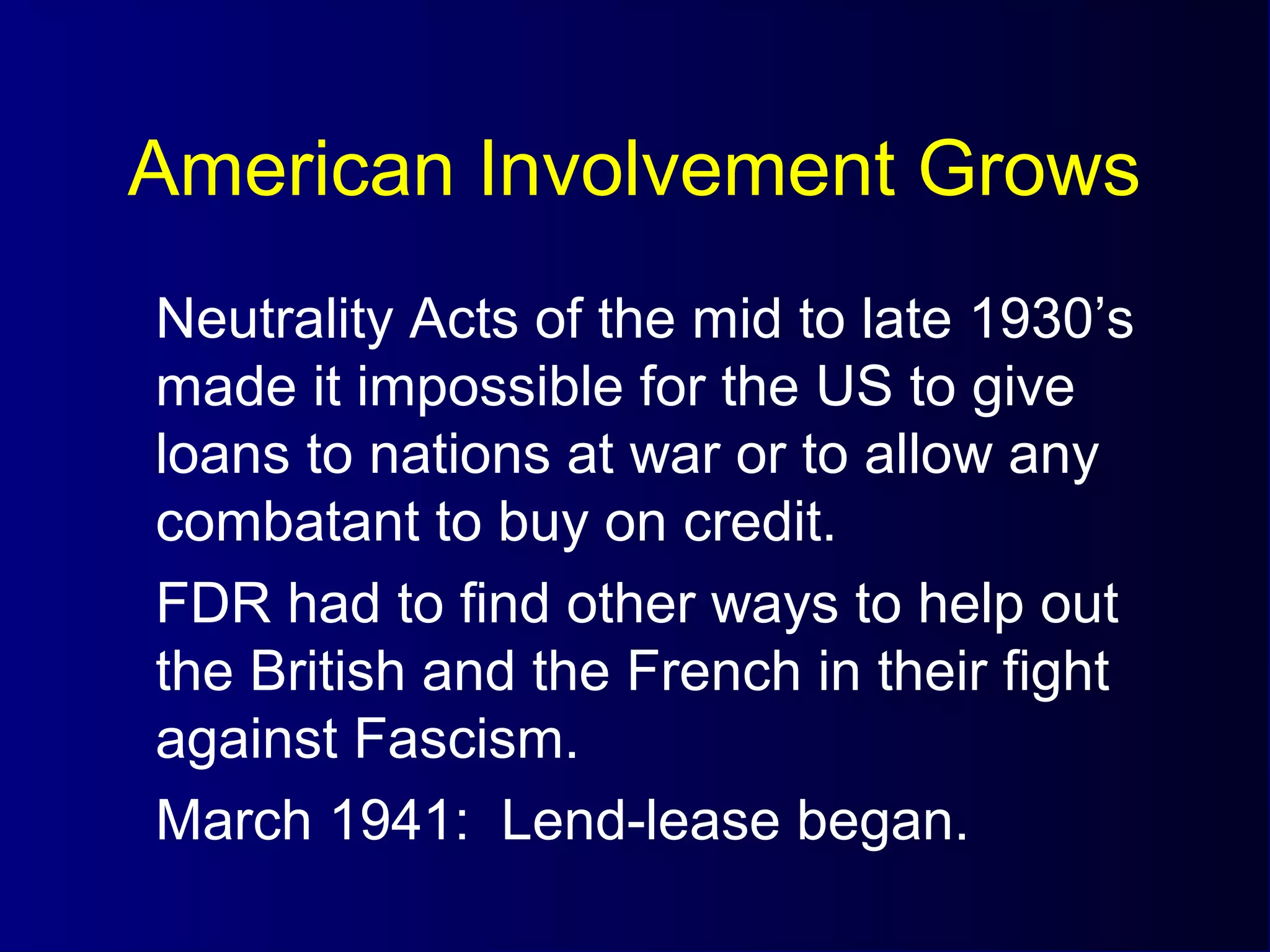 American Involvement Grows

Neutrality Acts of the mid to late 1930’s made it impossible for the US to give loans to nations at war or to allow any combatant to buy on credit.

FDR had to find other ways to help out the British and the French in their fight against Fascism.

March 1941:  Lend-lease began.